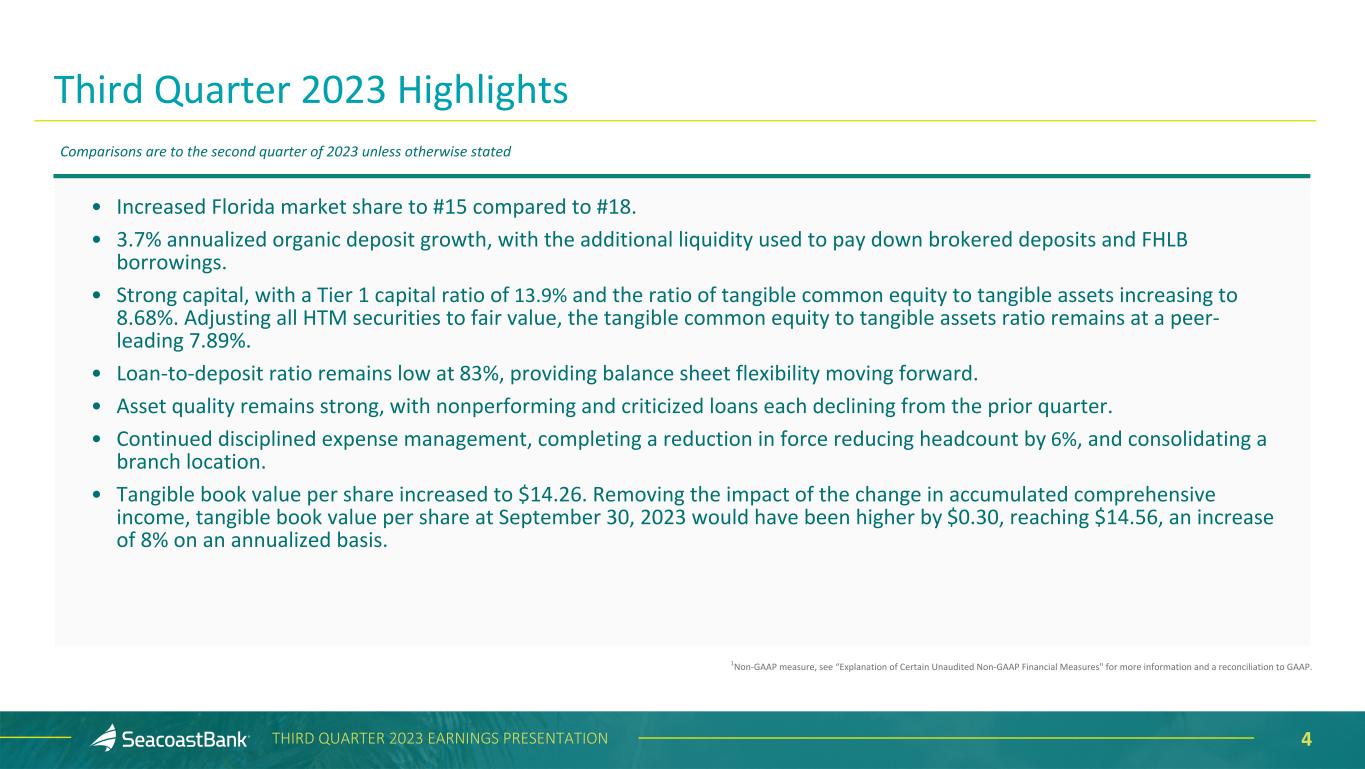 Third Quarter 2023 Highlights

Comparisons are to the second quarter of 2023 unless otherwise stated

• Increased Florida market share to #15 compared to #18.

• 3.7% annualized organic deposit growth, with the additional liquidity used to pay down brokered deposits and FHLB borrowings.

• Strong capital, with a Tier 1 capital ratio of 13.9% and the ratio of tangible common equity to tangible assets increasing to 8.68%. Adjusting all HTM securities to fair value, the tangible common equity to tangible assets ratio remains at a peer-leading 7.89%.

• Loan-to-deposit ratio remains low at 83%, providing balance sheet flexibility moving forward.

• Asset quality remains strong, with nonperforming and criticized loans each declining from the prior quarter.

• Continued disciplined expense management, completing a reduction in force reducing headcount by 6%, and consolidating a branch location.

• Tangible book value per share increased to $14.26. Removing the impact of the change in accumulated comprehensive income, tangible book value per share at September 30, 2023 would have been higher by $0.30, reaching $14.56, an increase of 8% on an annualized basis.

$^1$Non-GAAP measure, see "Explanation of Certain Unaudited Non-GAAP Financial Measures" for more information and a reconciliation to GAAP.

SeacoastBank THIRD QUARTER 2023 EARNINGS PRESENTATION 4